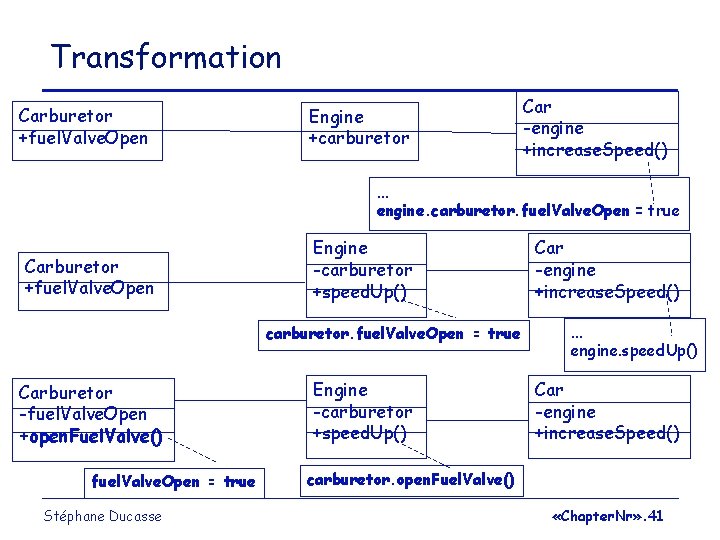 Transformation

Carburetor
+fuelValveOpen

Engine
+carburetor

Car
-engine
+increaseSpeed()

...
engine.carburetor.fuelValveOpen = true

Carburetor
+fuelValveOpen

Engine
-carburetor
+speedUp()

Car
-engine
+increaseSpeed()

carburetor.fuelValveOpen = true

...
engine.speedUp()

Carburetor
-fuelValveOpen
+openFuelValve()

Engine
-carburetor
+speedUp()

Car
-engine
+increaseSpeed()

fuelValveOpen = true

carburetor.openFuelValve()

Stéphane Ducasse

«ChapterNr».41